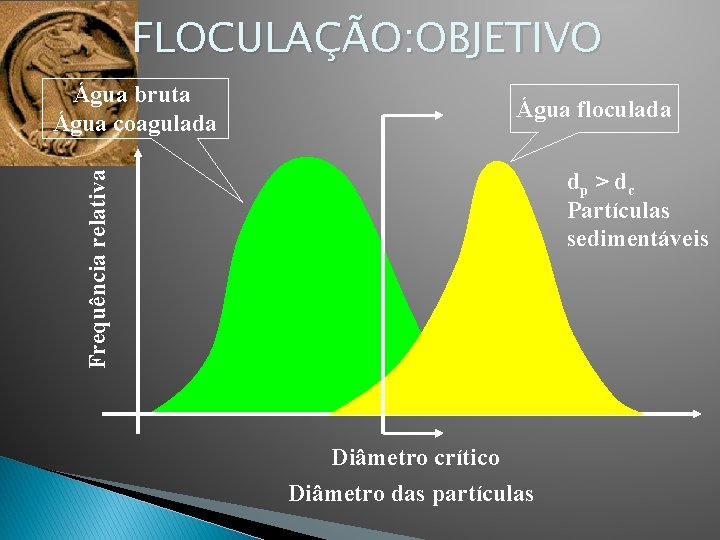 FLOCULAÇÃO:OBJETIVO

Água bruta
Água coagulada

Água floculada

$d_p > d_c$
Partículas sedimentáveis

Frequência relativa

Diâmetro crítico

Diâmetro das partículas